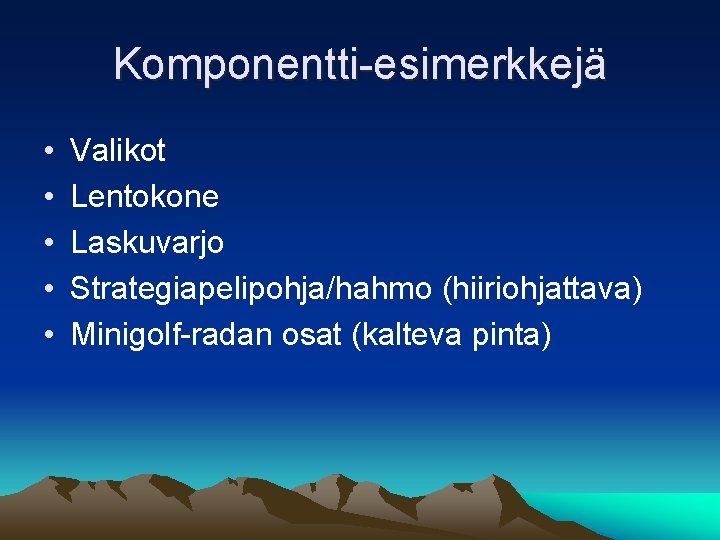 Komponentti-esimerkkejä

• Valikot
• Lentokone
• Laskuvarjo
• Strategiapelipohja/hahmo (hiiriohjattava)
• Minigolf-radan osat (kalteva pinta)